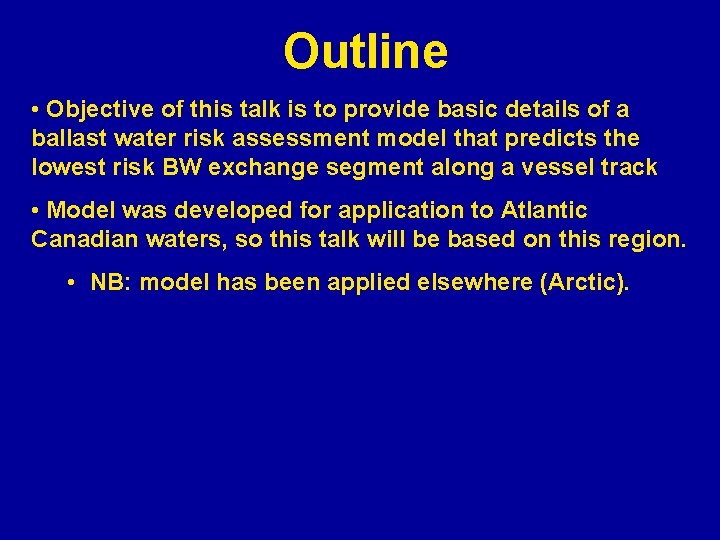 Outline

• Objective of this talk is to provide basic details of a ballast water risk assessment model that predicts the lowest risk BW exchange segment along a vessel track

• Model was developed for application to Atlantic Canadian waters, so this talk will be based on this region.

• NB: model has been applied elsewhere (Arctic).